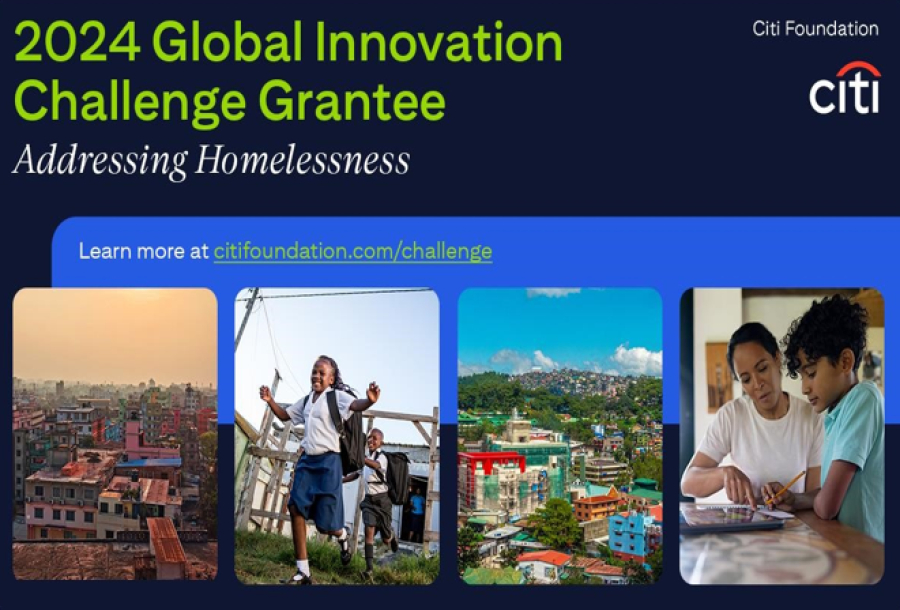 2024 Global Innovation Challenge Grantee

Addressing Homelessness

Citi Foundation

citi

Learn more at citifoundation.com/challenge